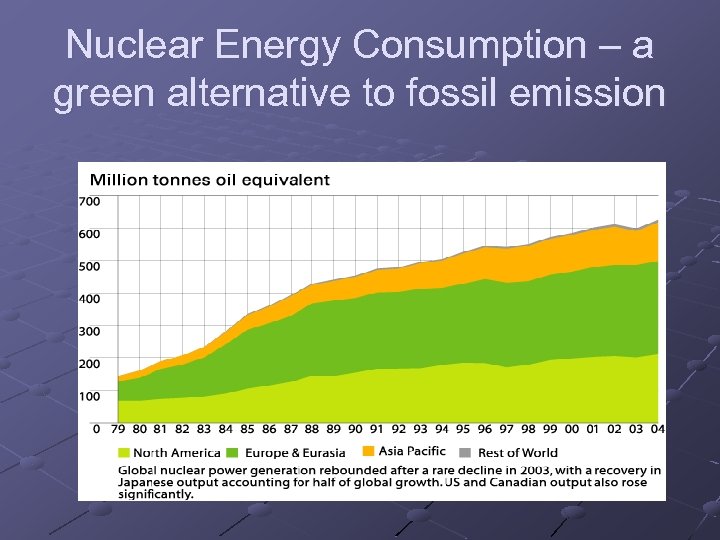 Nuclear Energy Consumption – a green alternative to fossil emission

Million tonnes oil equivalent

700
600
500
400
300
200
100
0

79 80 81 82 83 84 85 86 87 88 89 90 91 92 93 94 95 96 97 98 99 00 01 02 03 04

North America  Europe & Eurasia  Asia Pacific  Rest of World

Global nuclear power generation rebounded after a rare decline in 2003, with a recovery in Japanese output accounting for half of global growth. US and Canadian output also rose significantly.